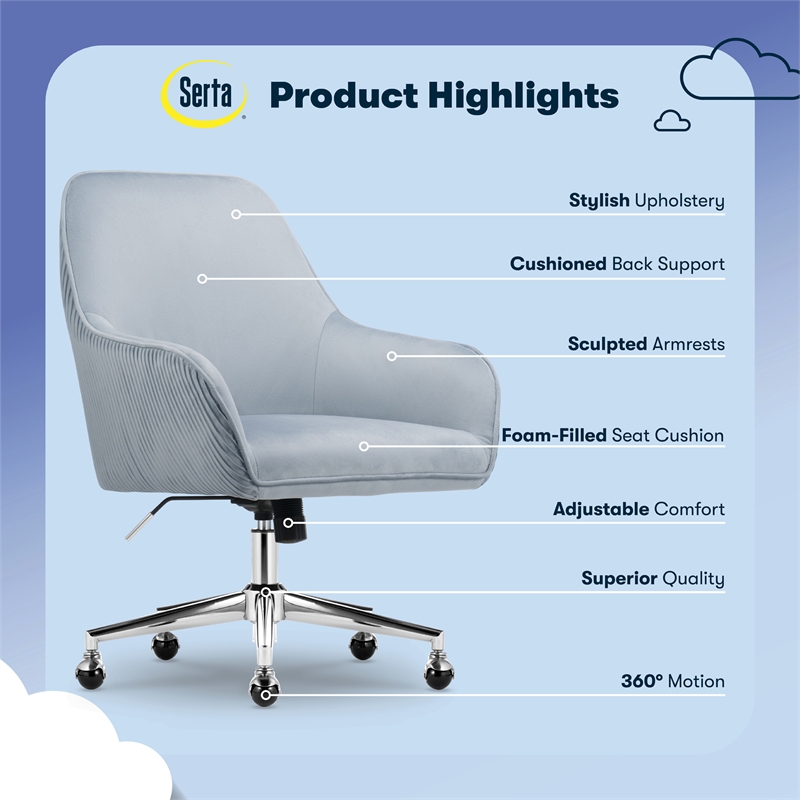 Serta

Product Highlights

Stylish Upholstery

Cushioned Back Support

Sculpted Armrests

Foam-Filled Seat Cushion

Adjustable Comfort

Superior Quality

360° Motion